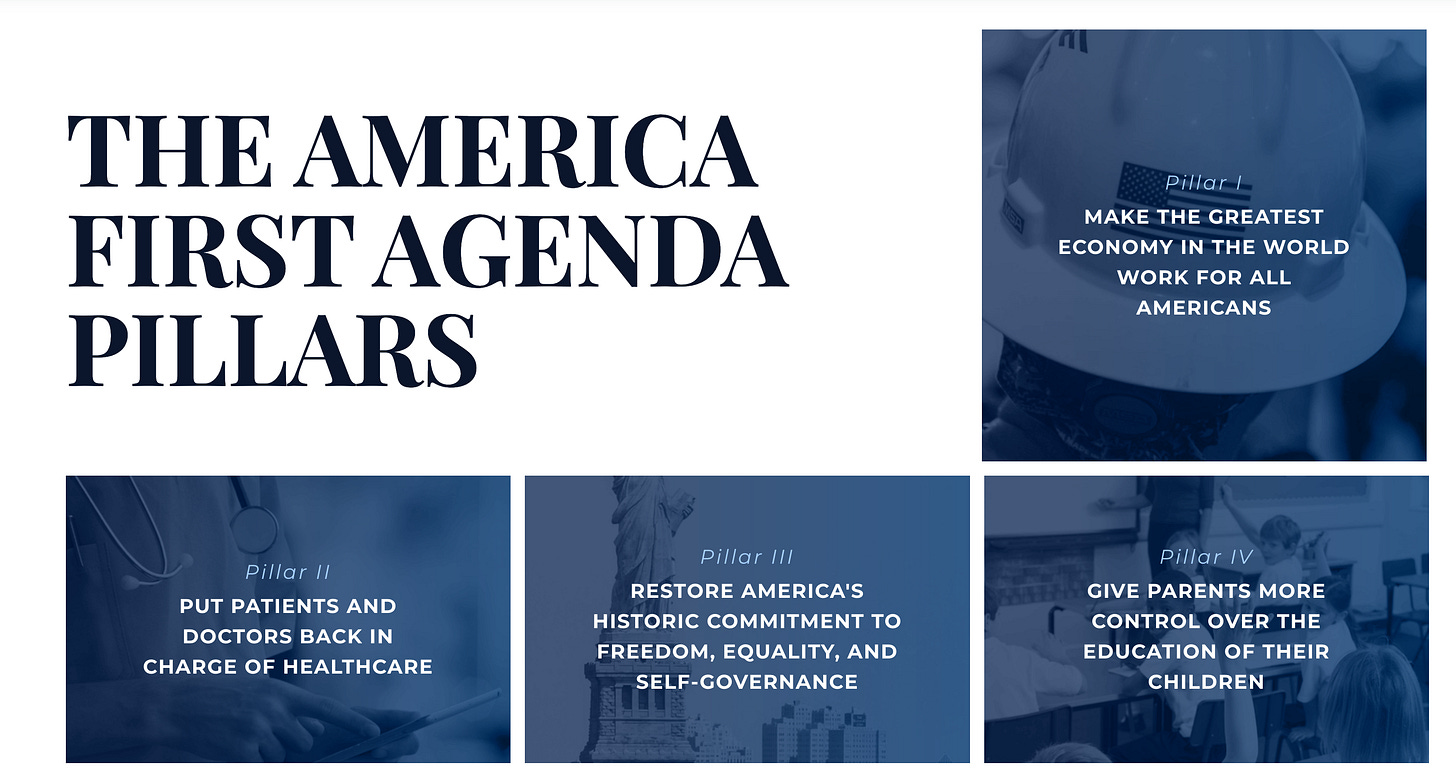 THE AMERICA FIRST AGENDA PILLARS

Pillar I
MAKE THE GREATEST ECONOMY IN THE WORLD WORK FOR ALL AMERICANS

Pillar II
PUT PATIENTS AND DOCTORS BACK IN CHARGE OF HEALTHCARE

Pillar III
RESTORE AMERICA'S HISTORIC COMMITMENT TO FREEDOM, EQUALITY, AND SELF-GOVERNANCE

Pillar IV
GIVE PARENTS MORE CONTROL OVER THE EDUCATION OF THEIR CHILDREN